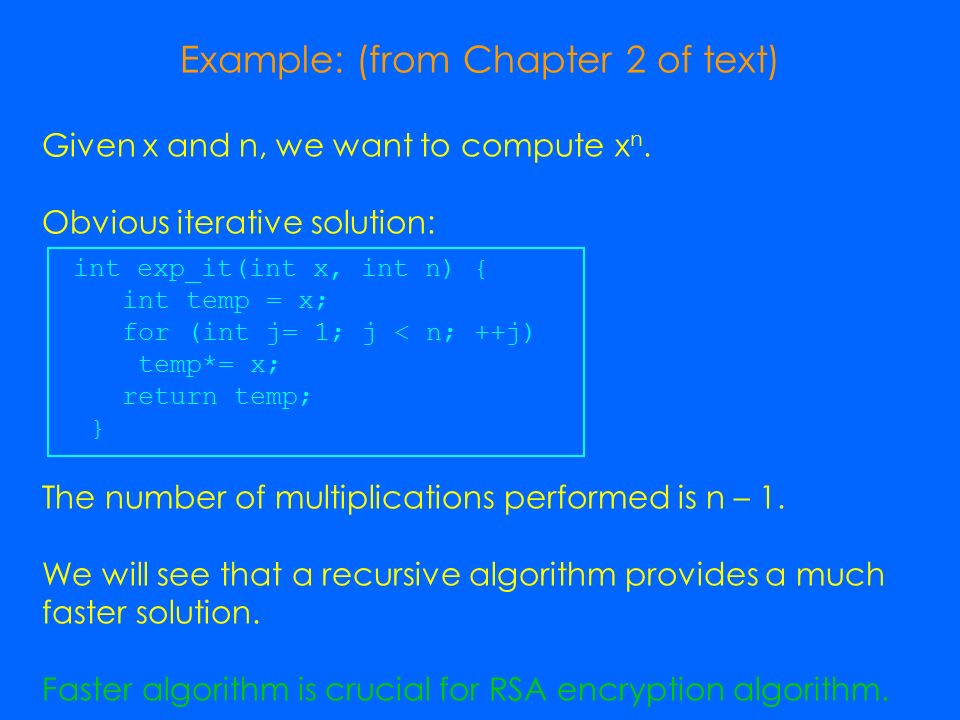 Example: (from Chapter 2 of text)

Given x and n, we want to compute $x^n$.

Obvious iterative solution:

int exp_it(int x, int n) {
  int temp = x;
  for (int j= 1; j < n; ++j)
   temp*= x;
  return temp;
}

The number of multiplications performed is n – 1.

We will see that a recursive algorithm provides a much faster solution.

Faster algorithm is crucial for RSA encryption algorithm.